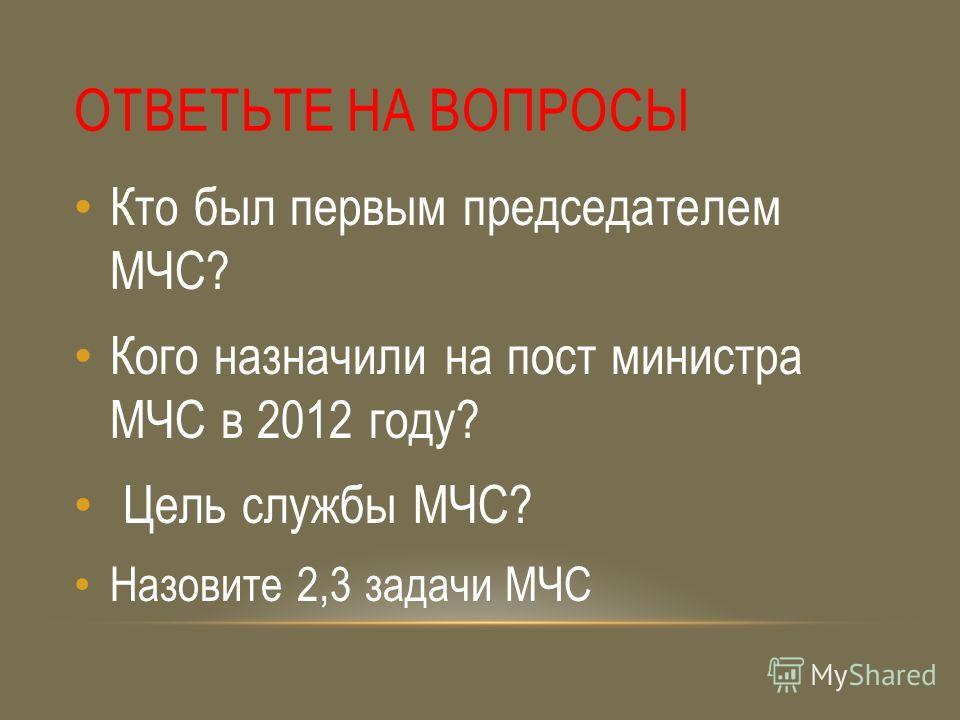 ОТВЕТЬТЕ НА ВОПРОСЫ

• Кто был первым председателем МЧС?

• Кого назначили на пост министра МЧС в 2012 году?

• Цель службы МЧС?

• Назовите 2,3 задачи МЧС

MyShared